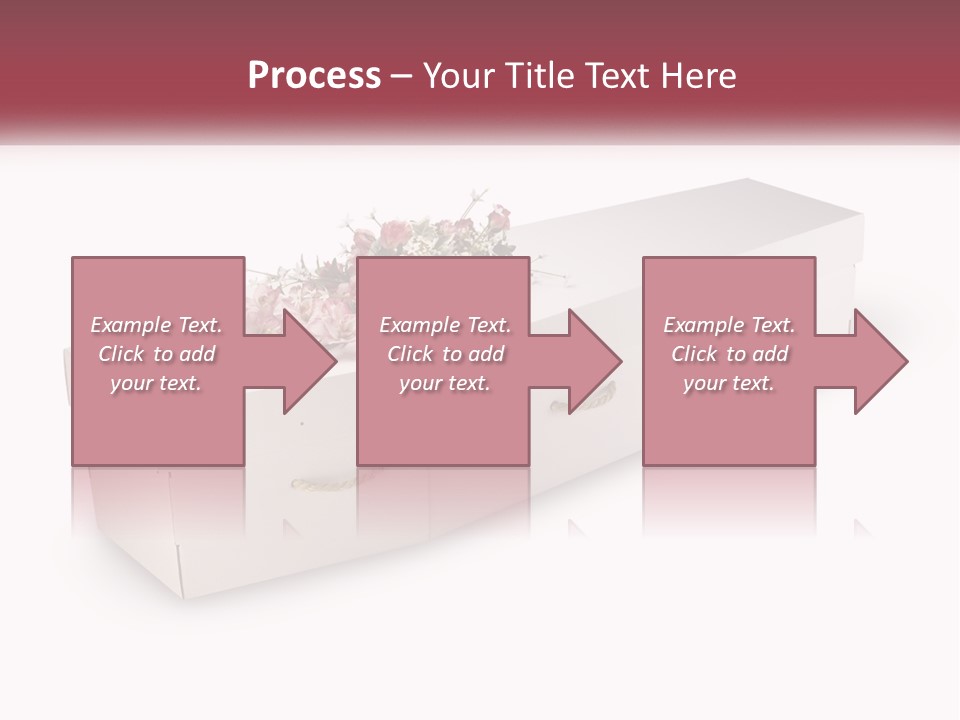 Process – Your Title Text Here

Example Text. Click to add your text.

Example Text. Click to add your text.

Example Text. Click to add your text.